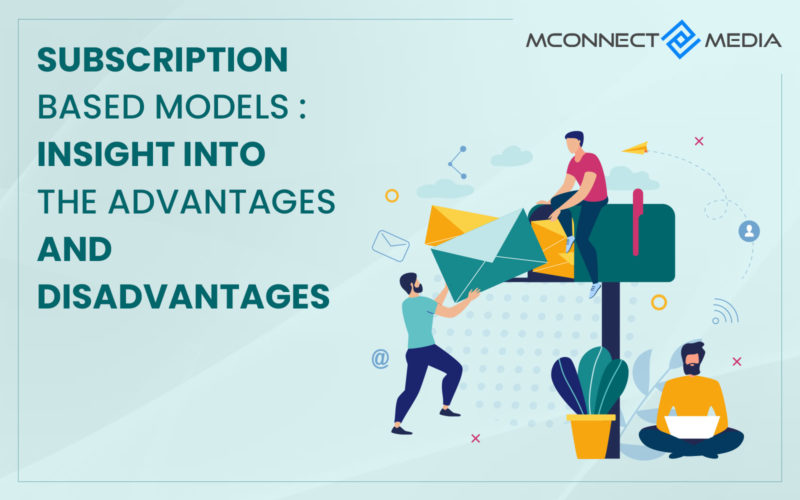 MCONNECT MEDIA

SUBSCRIPTION BASED MODELS : INSIGHT INTO THE ADVANTAGES AND DISADVANTAGES

@